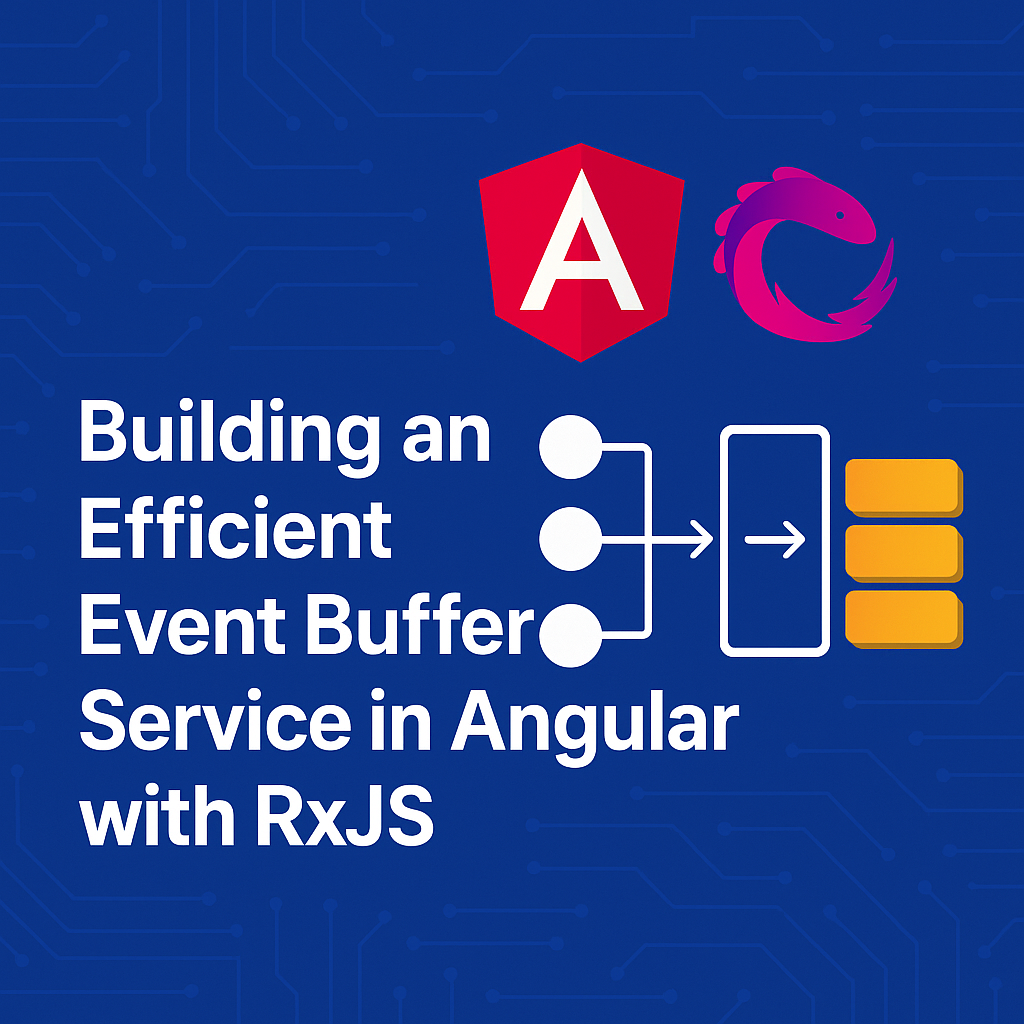 A

Building an Efficient Event Buffer Service in Angular with RxJS